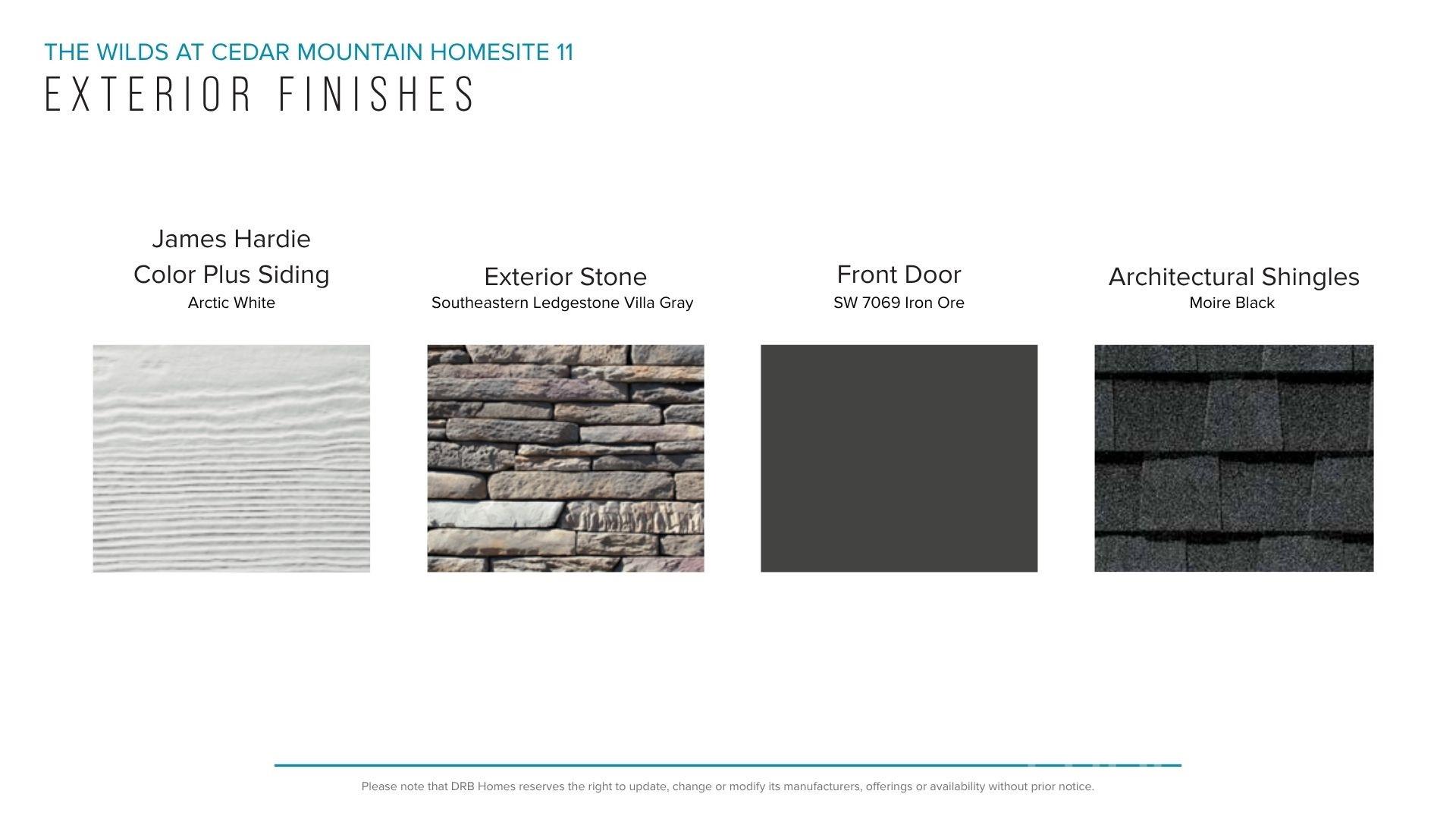 THE WILDS AT CEDAR MOUNTAIN HOMESITE 11
EXTERIOR FINISHES

James Hardie
Color Plus Siding
Arctic White

Exterior Stone
Southeastern Ledgestone Villa Gray

Front Door
SW 7069 Iron Ore

Architectural Shingles
Moire Black

Please note that DRB Homes reserves the right to update, change or modify its manufacturers, offerings or availability without prior notice.